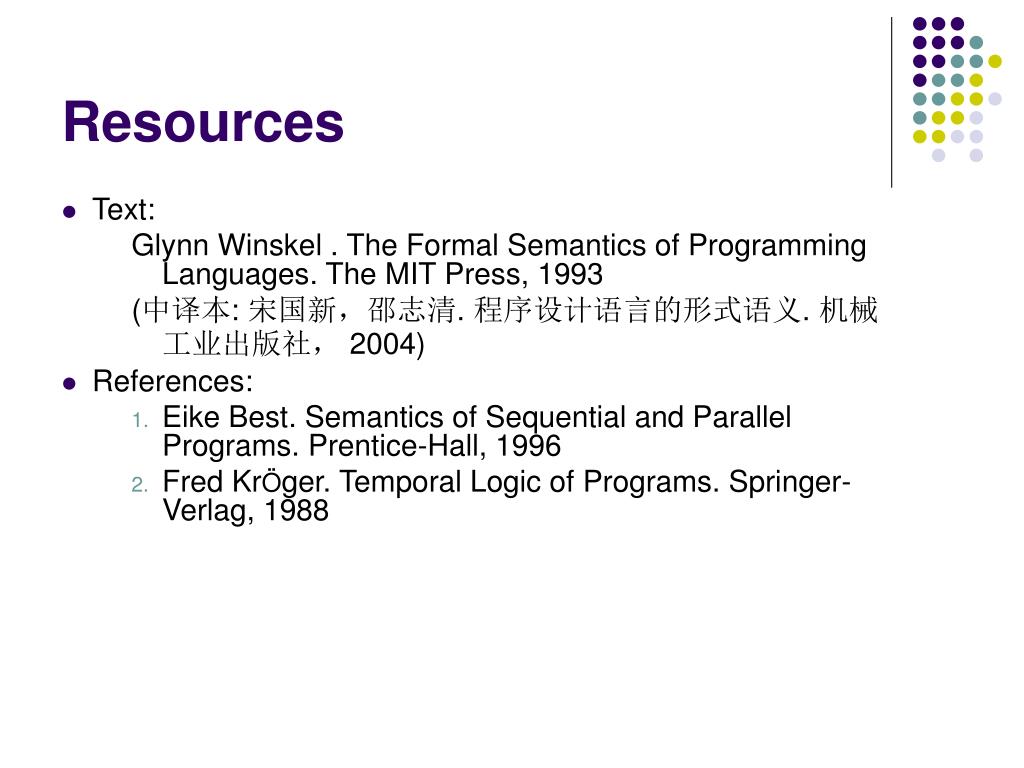 Resources

Text:

Glynn Winskel . The Formal Semantics of Programming Languages. The MIT Press, 1993

(中译本: 宋国新，邵志清. 程序设计语言的形式语义. 机械工业出版社， 2004)

References:

1. Eike Best. Semantics of Sequential and Parallel Programs. Prentice-Hall, 1996
2. Fred KrÖger. Temporal Logic of Programs. Springer-Verlag, 1988